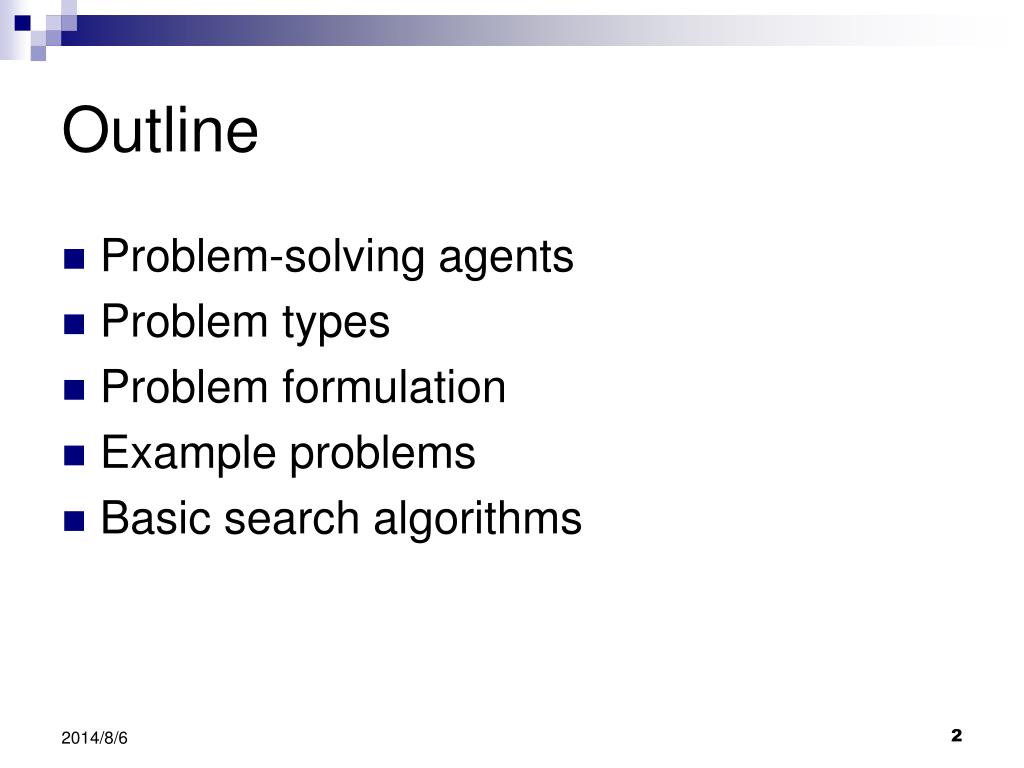 Outline

- Problem-solving agents
- Problem types
- Problem formulation
- Example problems
- Basic search algorithms

2014/8/6

2